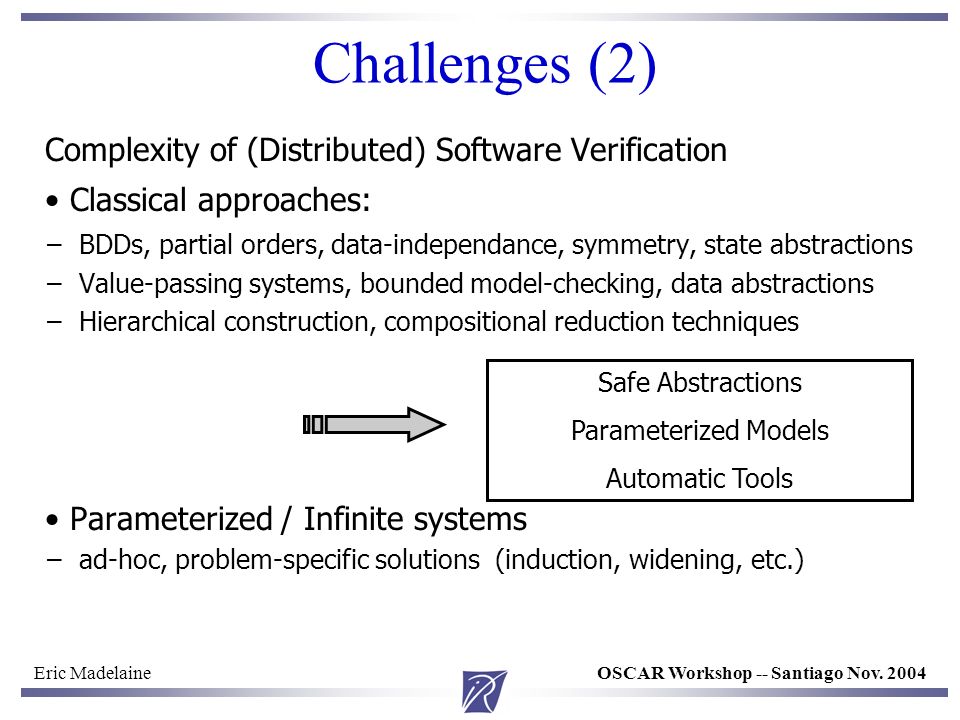 Challenges (2)

Complexity of (Distributed) Software Verification

• Classical approaches:

– BDDs, partial orders, data-independance, symmetry, state abstractions

– Value-passing systems, bounded model-checking, data abstractions

– Hierarchical construction, compositional reduction techniques

Safe Abstractions

Parameterized Models

Automatic Tools

• Parameterized / Infinite systems

– ad-hoc, problem-specific solutions (induction, widening, etc.)

Eric Madelaine

OSCAR Workshop -- Santiago Nov. 2004